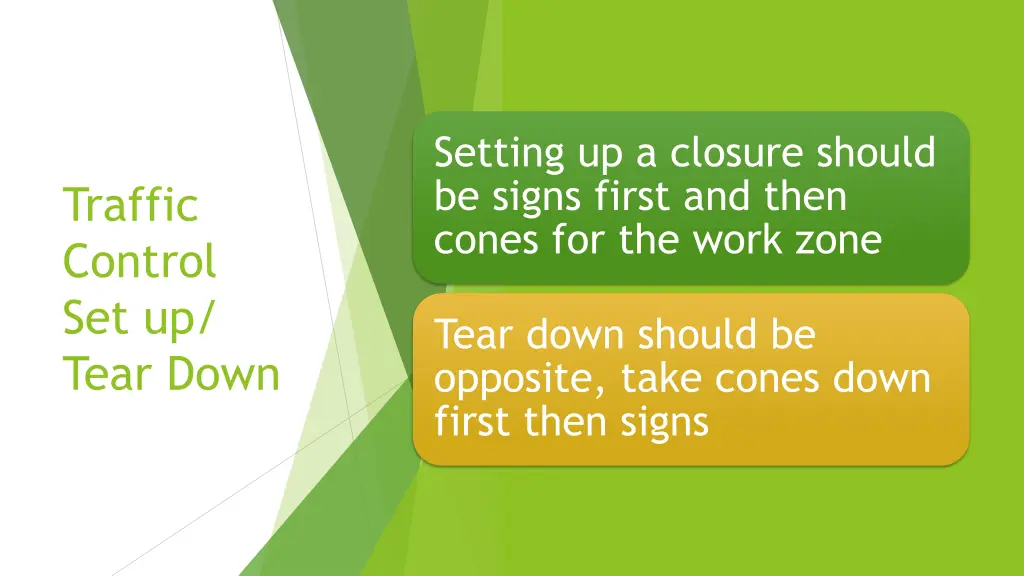 Traffic Control Set up/ Tear Down

Setting up a closure should be signs first and then cones for the work zone

Tear down should be opposite, take cones down first then signs